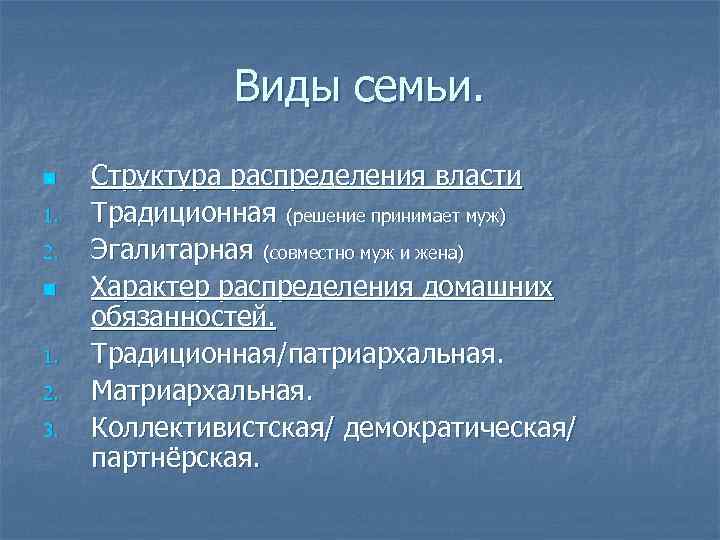 Виды семьи.

Структура распределения власти

1. Традиционная (решение принимает муж)
2. Эгалитарная (совместно муж и жена)

Характер распределения домашних обязанностей.

1. Традиционная/патриархальная.
2. Матриархальная.
3. Коллективистская/ демократическая/ партнёрская.